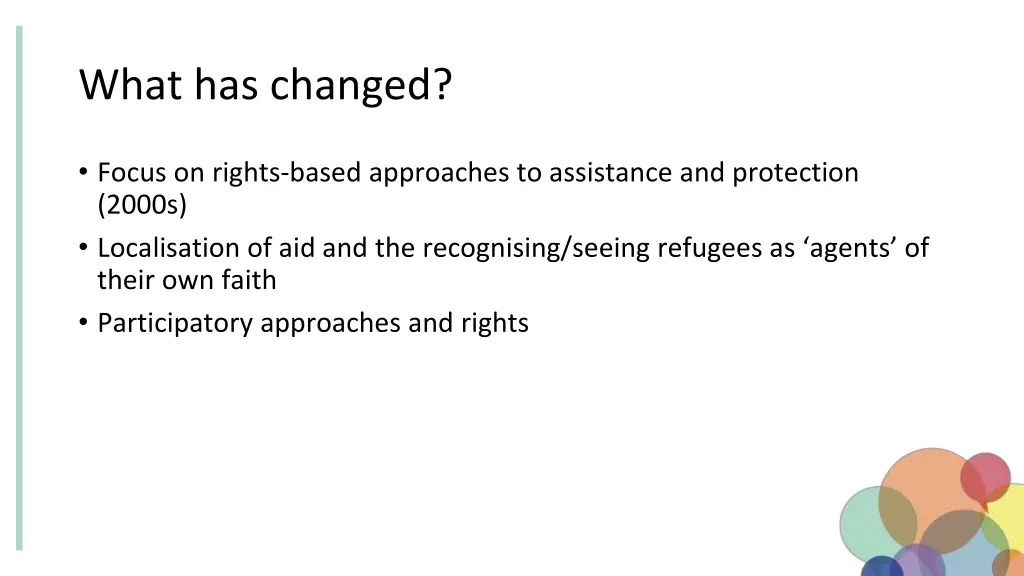 What has changed?

• Focus on rights-based approaches to assistance and protection (2000s)
• Localisation of aid and the recognising/seeing refugees as ‘agents’ of their own faith
• Participatory approaches and rights